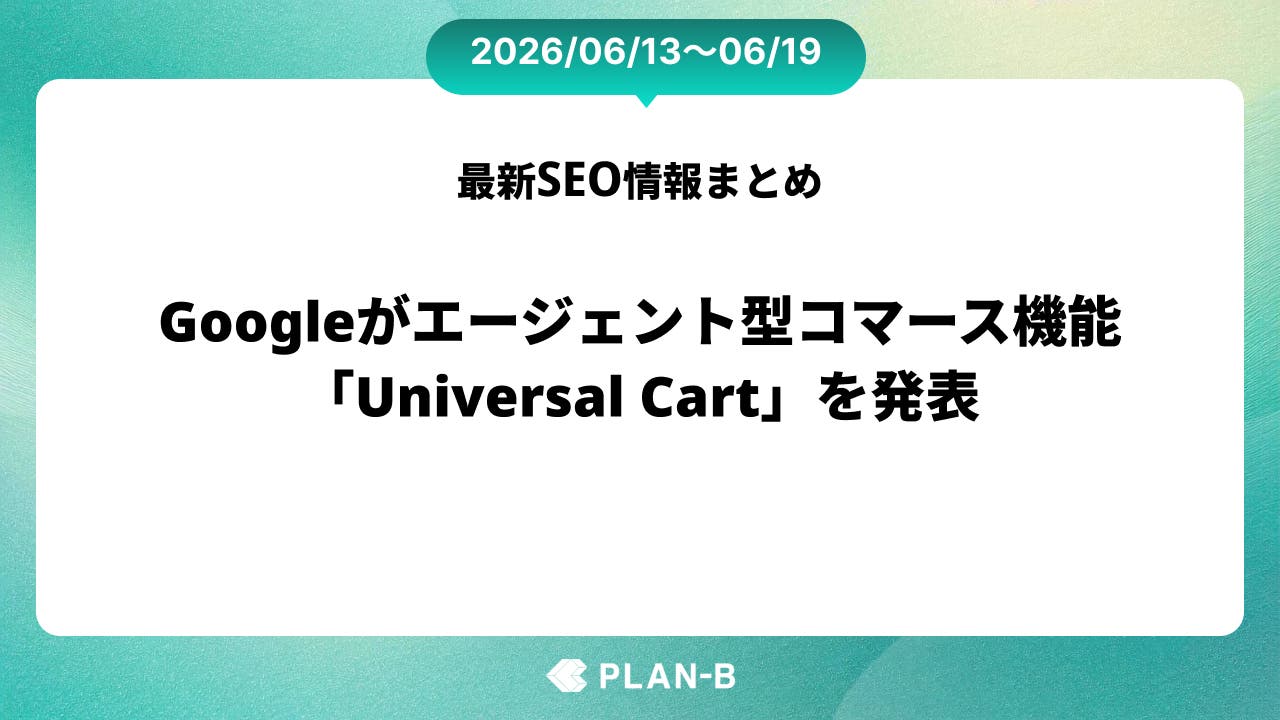 2026/06/13〜06/19

最新SEO情報まとめ

Googleがエージェント型コマース機能「Universal Cart」を発表

PLAN-B